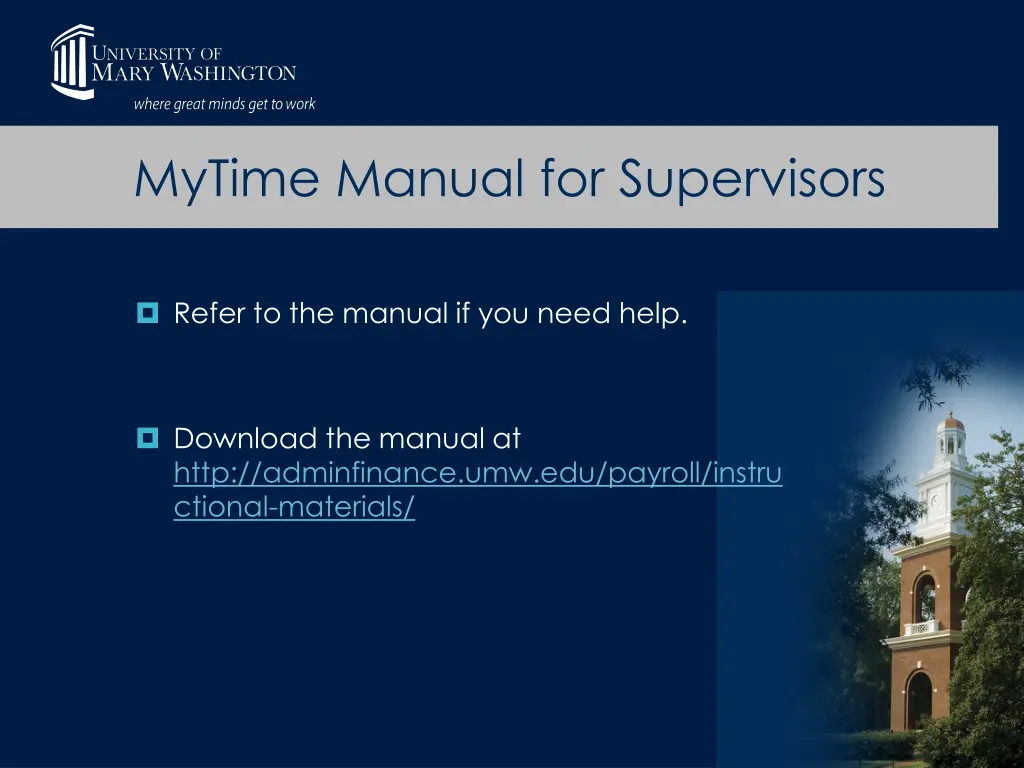 UNIVERSITY OF
MARY WASHINGTON
where great minds get to work

MyTime Manual for Supervisors

Refer to the manual if you need help.

Download the manual at http://adminfinance.umw.edu/payroll/instructional-materials/